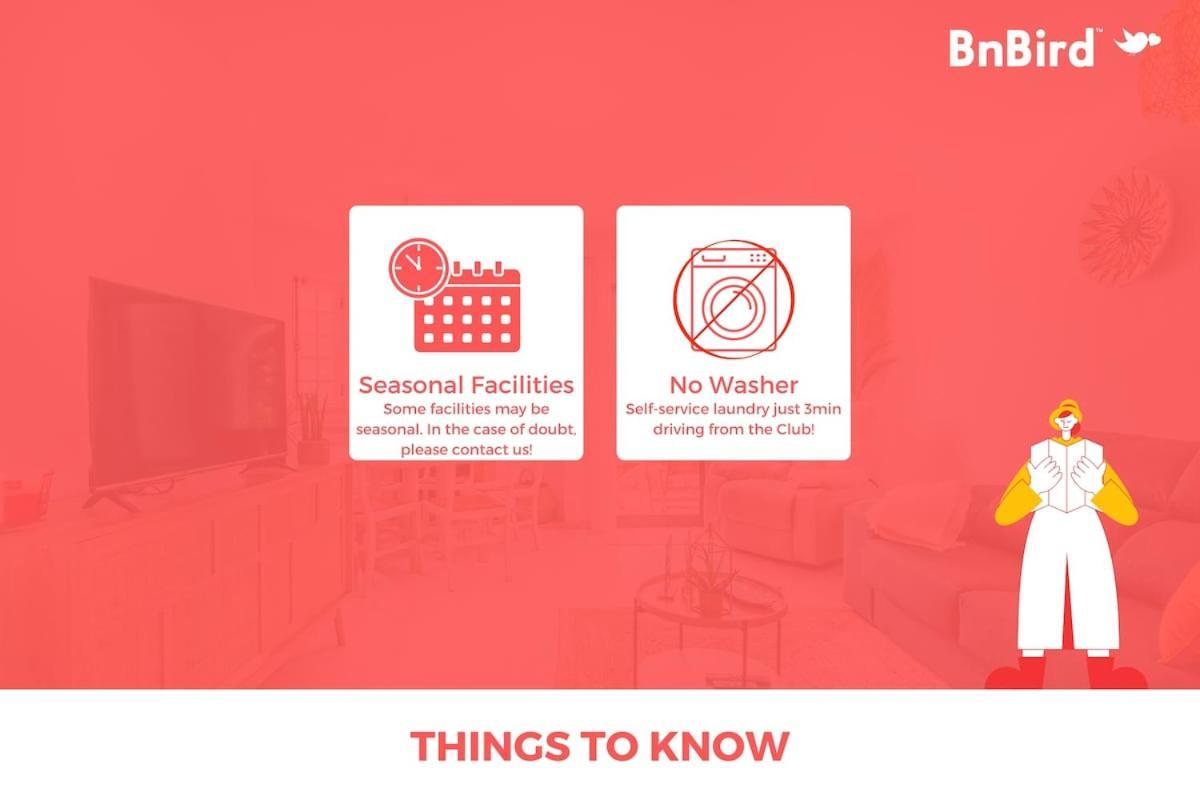 BnBird™

Seasonal Facilities
Some facilities may be seasonal. In the case of doubt, please contact us!

No Washer
Self-service laundry just 3min driving from the Club!

THINGS TO KNOW